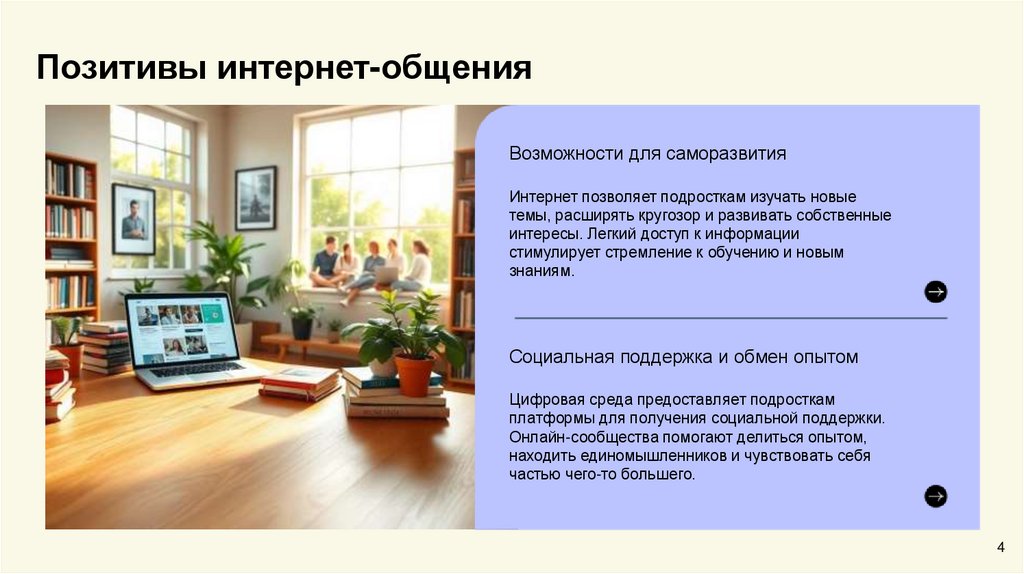 Позитивы интернет-общения

Возможности для саморазвития

Интернет позволяет подросткам изучать новые темы, расширять кругозор и развивать собственные интересы. Легкий доступ к информации стимулирует стремление к обучению и новым знаниям.

Социальная поддержка и обмен опытом

Цифровая среда предоставляет подросткам платформы для получения социальной поддержки. Онлайн-сообщества помогают делиться опытом, находить единомышленников и чувствовать себя частью чего-то большего.

4